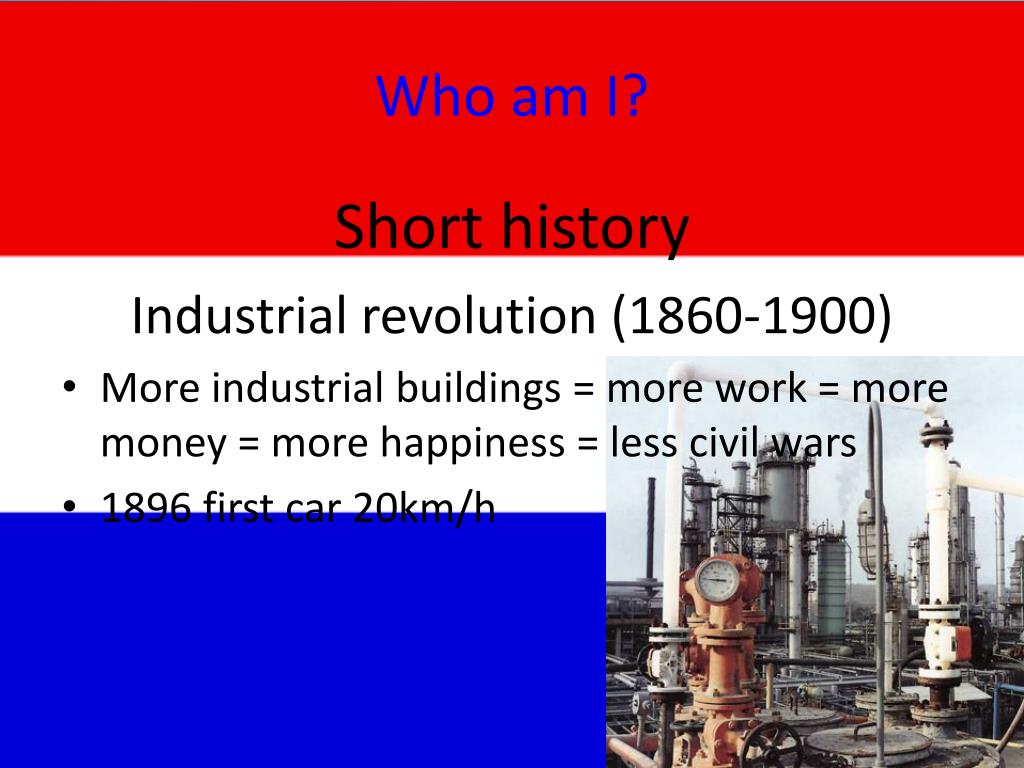 Who am I?

Short history

Industrial revolution (1860-1900)

• More industrial buildings = more work = more money = more happiness = less civil wars
• 1896 first car 20km/h